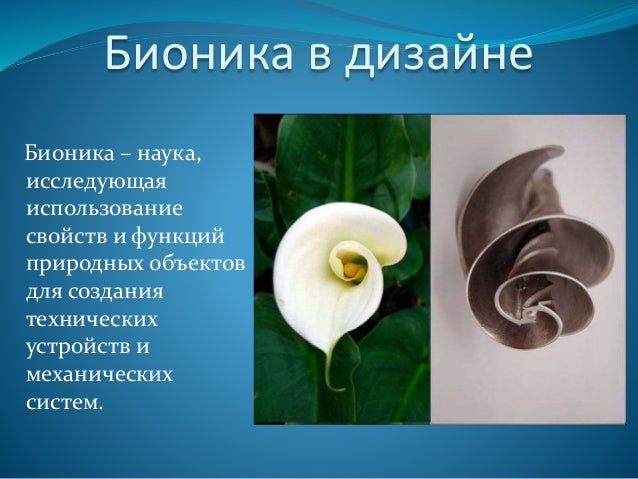 Бионика в дизайне

Бионика – наука, исследующая использование свойств и функций природных объектов для создания технических устройств и механических систем.